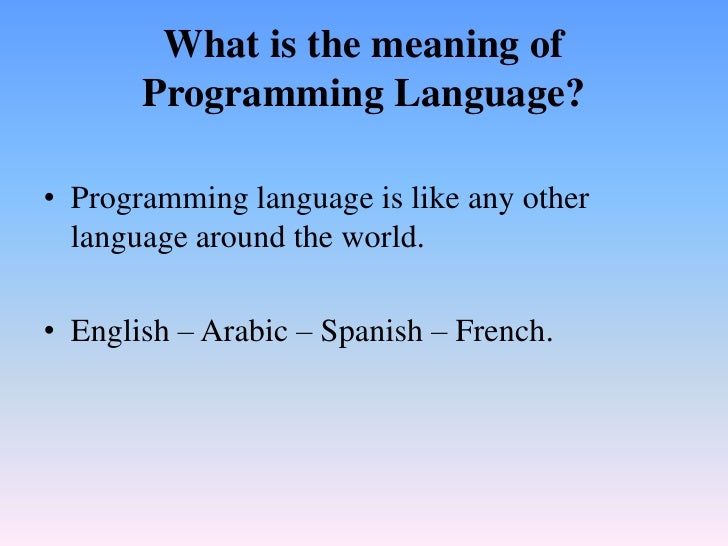 What is the meaning of Programming Language?

• Programming language is like any other language around the world.

• English – Arabic – Spanish – French.